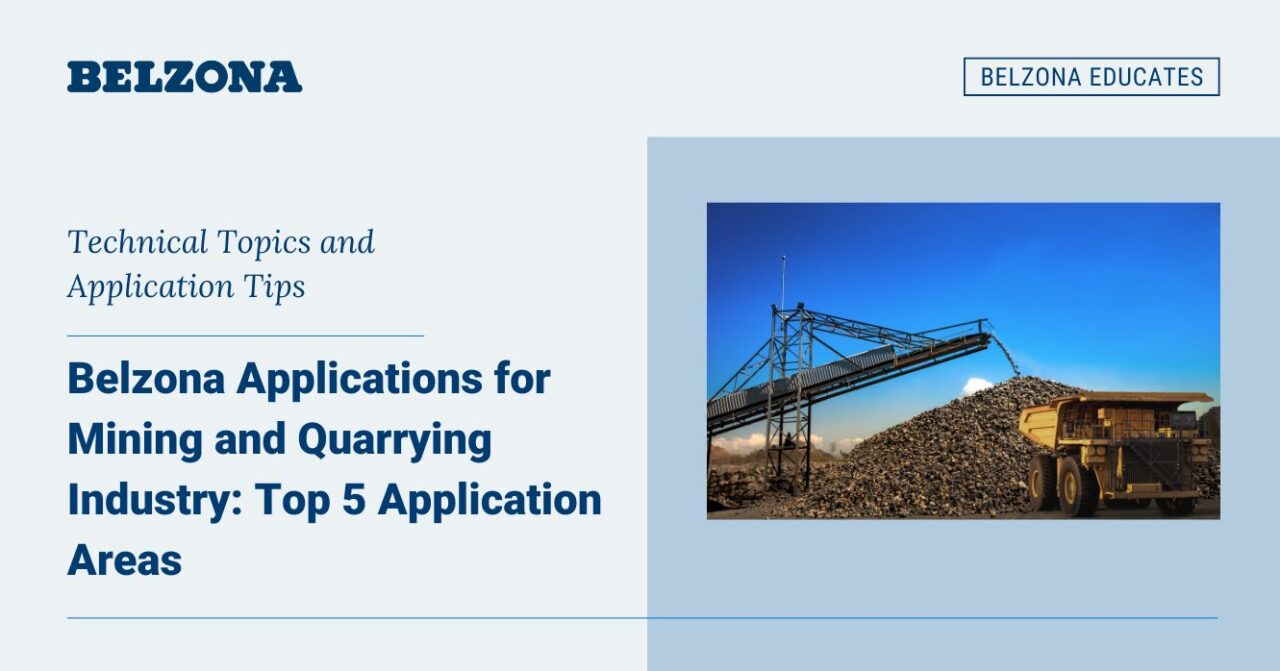 BELZONA

BELZONA EDUCATES

Technical Topics and Application Tips

Belzona Applications for Mining and Quarrying Industry: Top 5 Application Areas